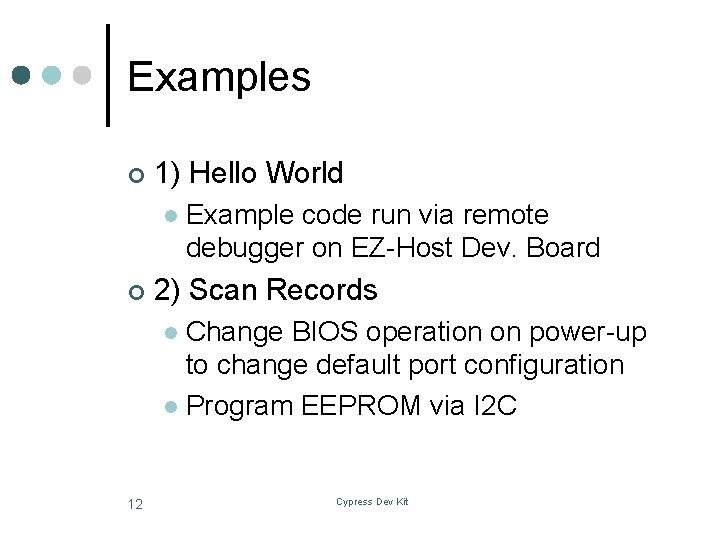 Examples

1) Hello World

Example code run via remote debugger on EZ-Host Dev. Board

2) Scan Records

Change BIOS operation on power-up to change default port configuration

Program EEPROM via I2C

12

Cypress Dev Kit